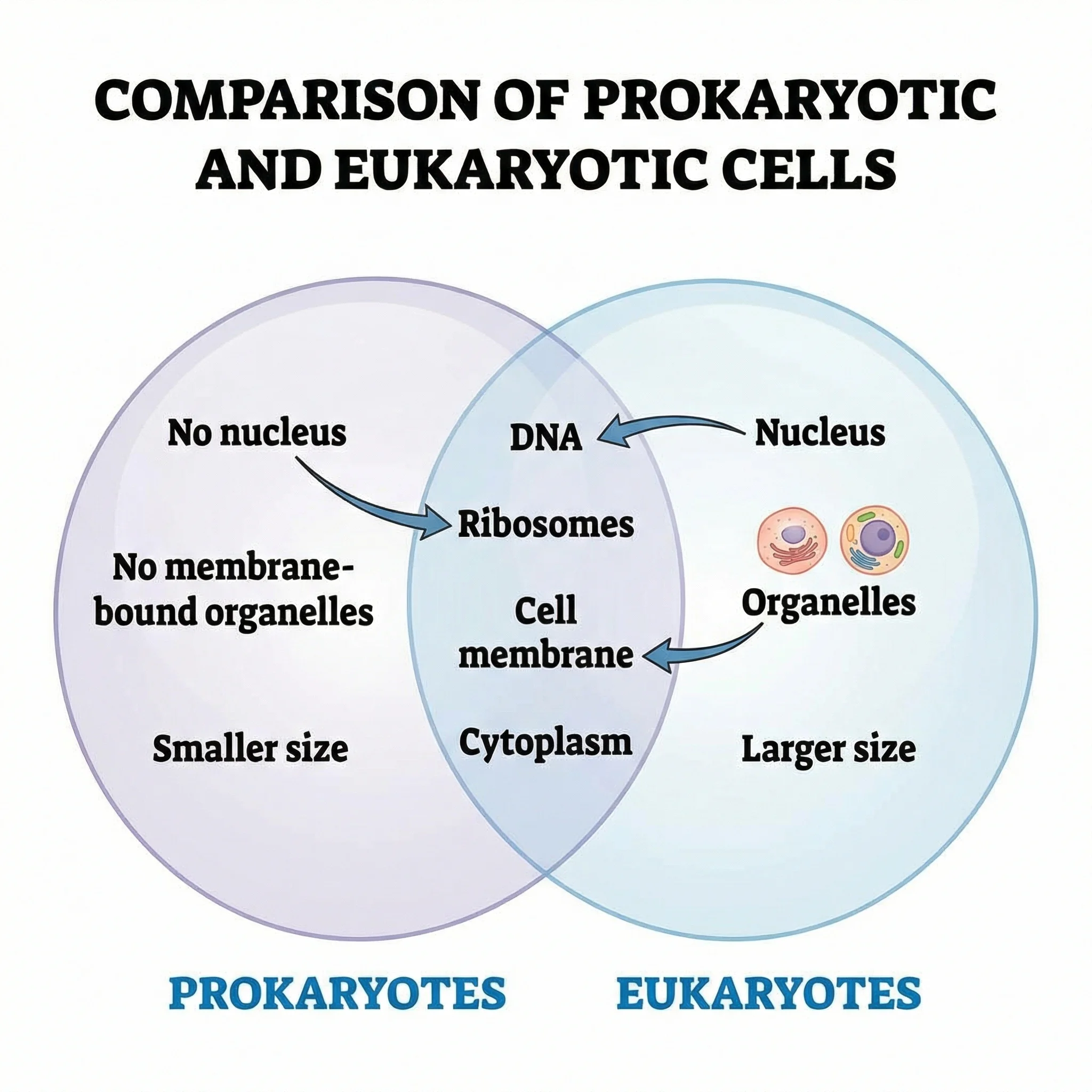 COMPARISON OF PROKARYOTIC AND EUKARYOTIC CELLS

No nucleus

No membrane-bound organelles

Smaller size

DNA

Ribosomes

Cell membrane

Cytoplasm

Nucleus

Organelles

Larger size

PROKARYOTES

EUKARYOTES